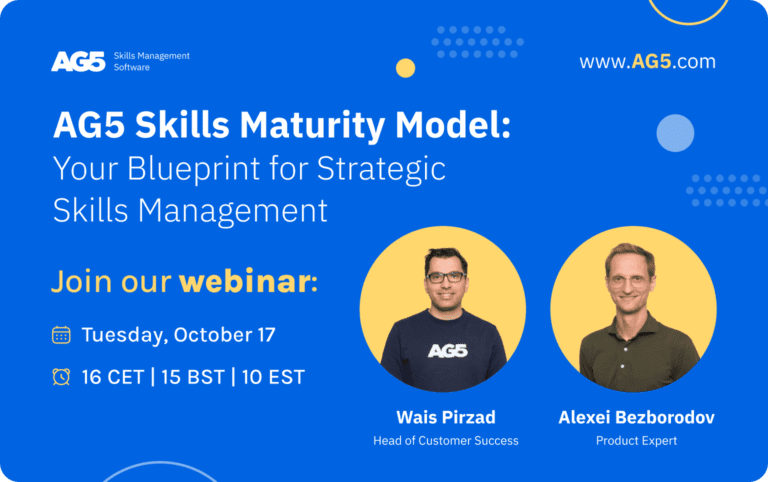 AG5 Skills Management Software

www.AG5.com

AG5 Skills Maturity Model:
Your Blueprint for Strategic Skills Management

Join our webinar:

Tuesday, October 17

16 CET | 15 BST | 10 EST

AG5

Wais Pirzad
Head of Customer Success

Alexei Bezborodov
Product Expert